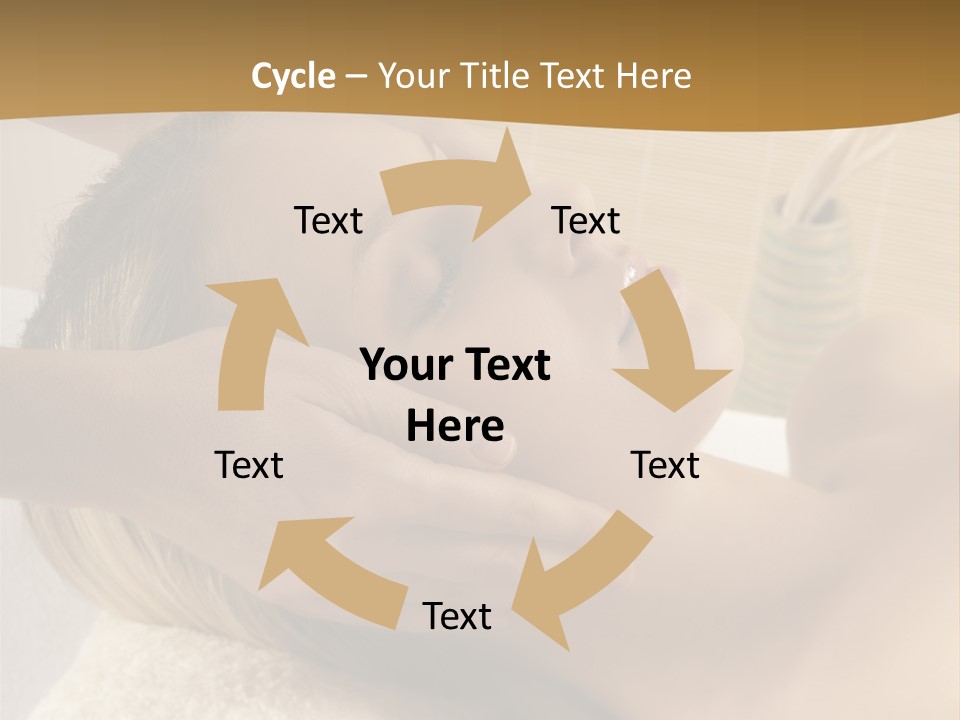 Cycle – Your Title Text Here

Text

Text

Your Text Here

Text

Text

Text